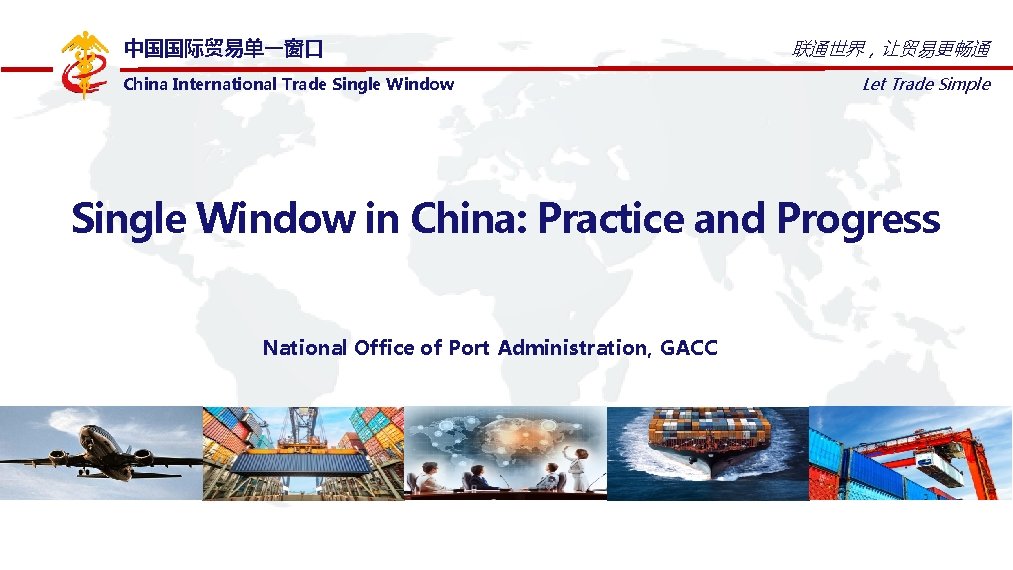 中国国际贸易单一窗口
China International Trade Single Window

联通世界，让贸易更畅通
Let Trade Simple

Single Window in China: Practice and Progress

National Office of Port Administration, GACC